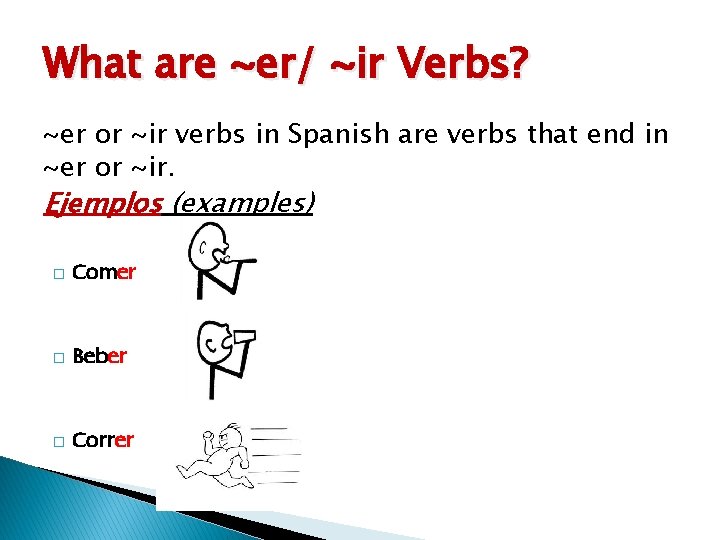 What are ~er/ ~ir Verbs?

~er or ~ir verbs in Spanish are verbs that end in ~er or ~ir.

Ejemplos (examples)

□ Comer

□ Beber

□ Correr